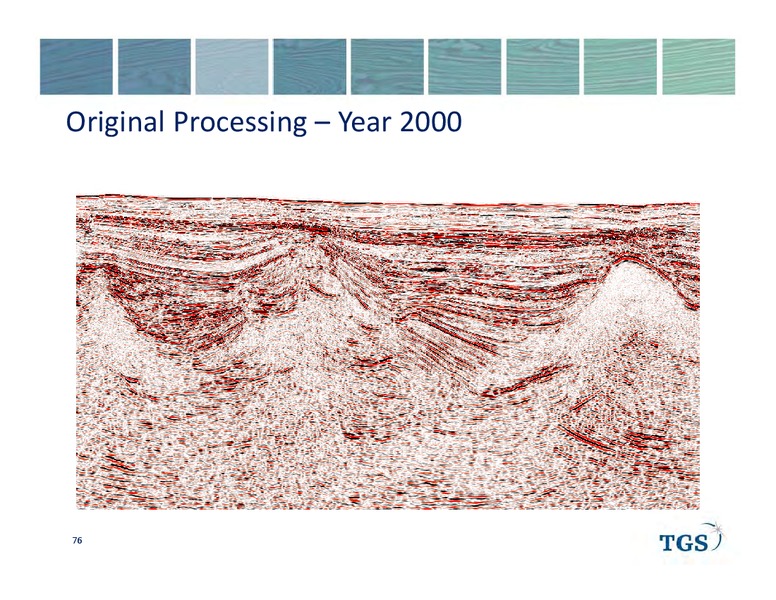 Original Processing – Year 2000

76

TGS